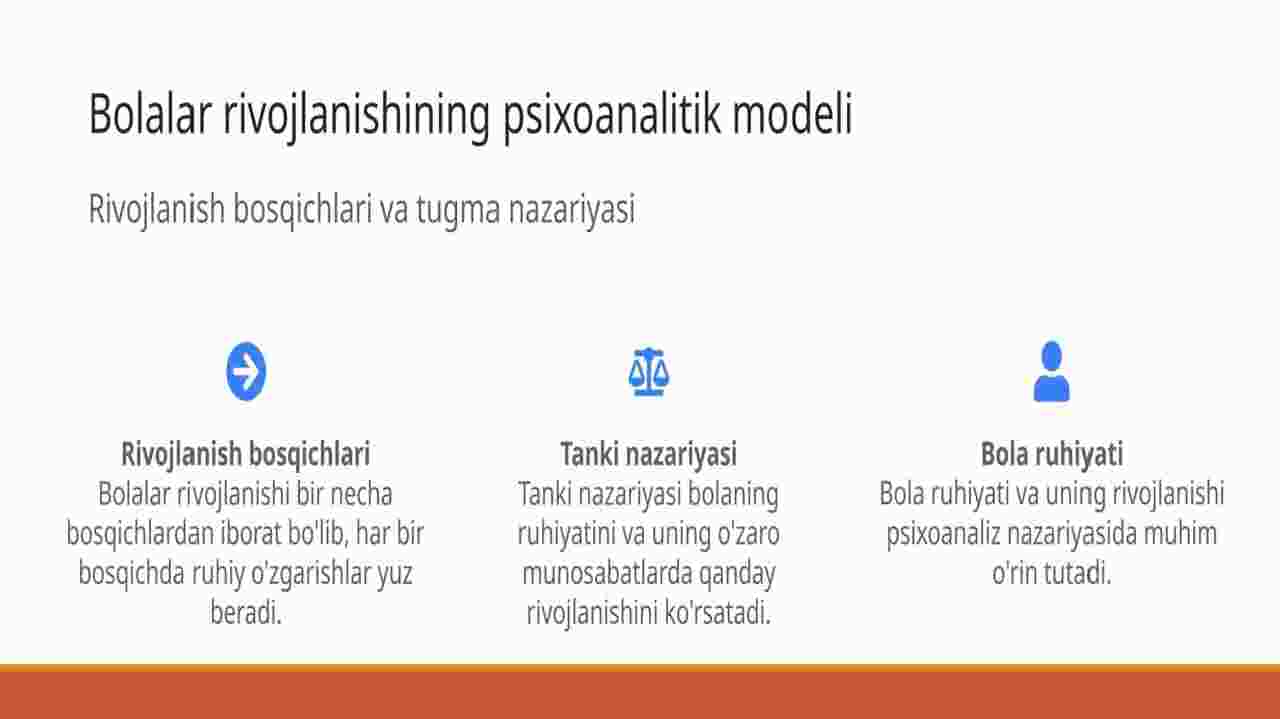 Bolalar rivojlanishining psixoanalitik modeli

Rivojlanish bosqichlari va tugma nazariyasi

Rivojlanish bosqichlari
Bolalar rivojlanishi bir necha bosqichlardan iborat bo'lib, har bir bosqichda ruhiy o'zgarishlar yuz beradi.

Tanki nazariyasi
Tanki nazariyasi bolaning ruhiyatini va uning o'zaro munosabatlarda qanday rivojlanishini ko'rsatadi.

Bola ruhiyati
Bola ruhiyati va uning rivojlanishi psixoanaliz nazariyasida muhim o'rin tutadi.